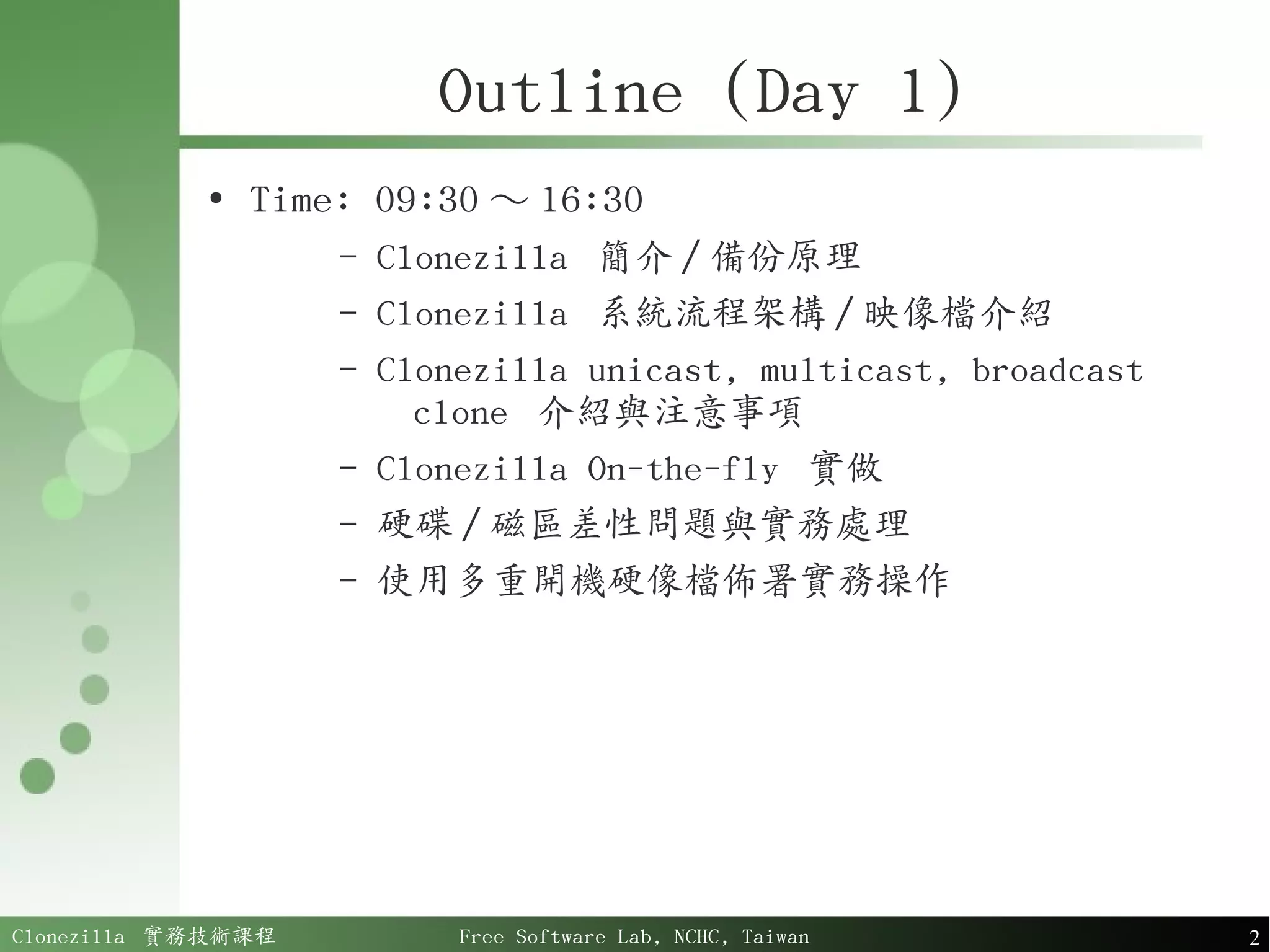 Outline (Day 1)

• Time: 09:30 ～ 16:30

– Clonezilla 簡介/備份原理

– Clonezilla 系統流程架構/映像檔介紹

– Clonezilla unicast, multicast, broadcast clone 介紹與注意事項

– Clonezilla On-the-fly 實做

– 硬碟/磁區差性問題與實務處理

– 使用多重開機硬像檔佈署實務操作

Clonezilla 實務技術課程
Free Software Lab, NCHC, Taiwan
2